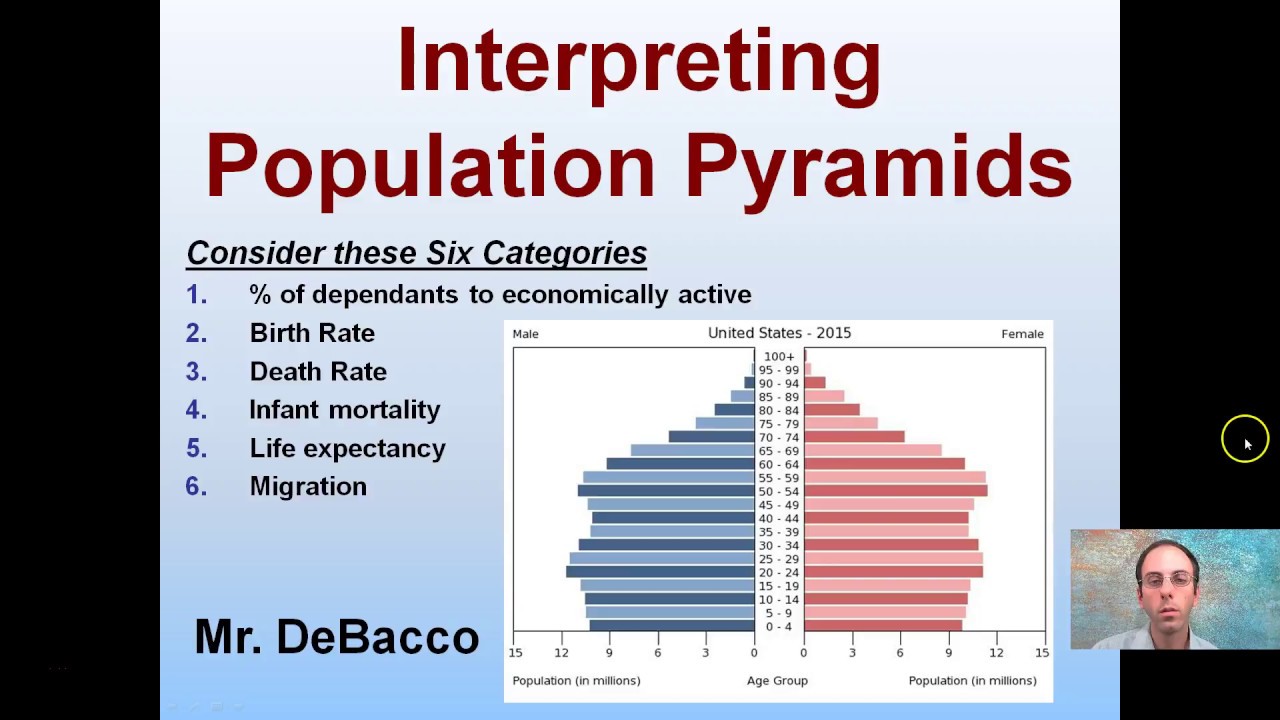 Interpreting Population Pyramids

Consider these Six Categories

1. % of dependants to economically active
2. Birth Rate
3. Death Rate
4. Infant mortality
5. Life expectancy
6. Migration

Mr. DeBacco

Male
United States - 2015
Female

100+
95 - 99
90 - 94
85 - 89
80 - 84
75 - 79
70 - 74
65 - 69
60 - 64
55 - 59
50 - 54
45 - 49
40 - 44
35 - 39
30 - 34
25 - 29
20 - 24
15 - 19
10 - 14
5 - 9
0 - 4

15 12 9 6 3 0
0 3 6 9 12 15

Population (in millions)
Age Group
Population (in millions)